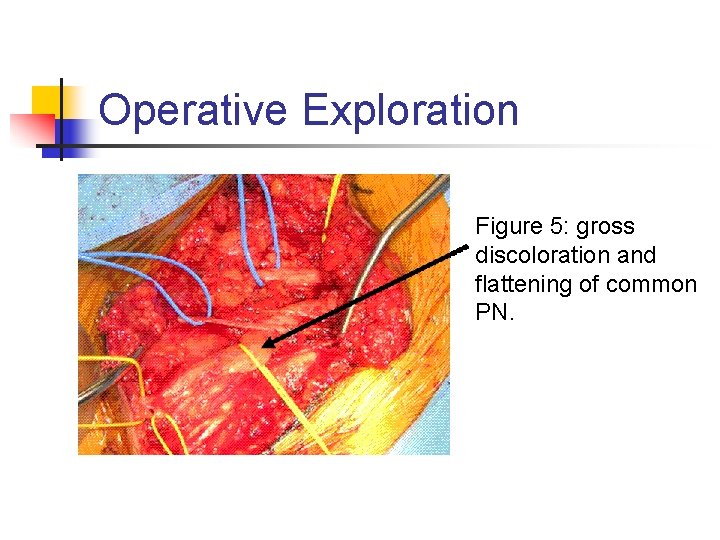 Operative Exploration

Figure 5: gross discoloration and flattening of common PN.